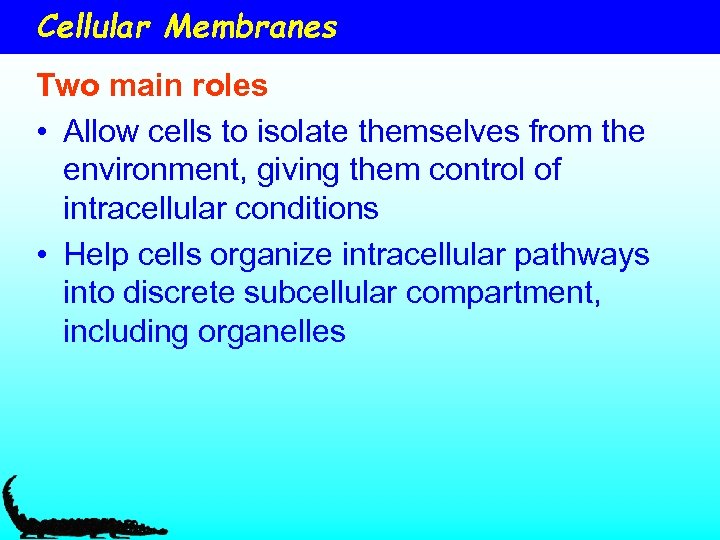 Cellular Membranes

Two main roles

• Allow cells to isolate themselves from the environment, giving them control of intracellular conditions

• Help cells organize intracellular pathways into discrete subcellular compartment, including organelles